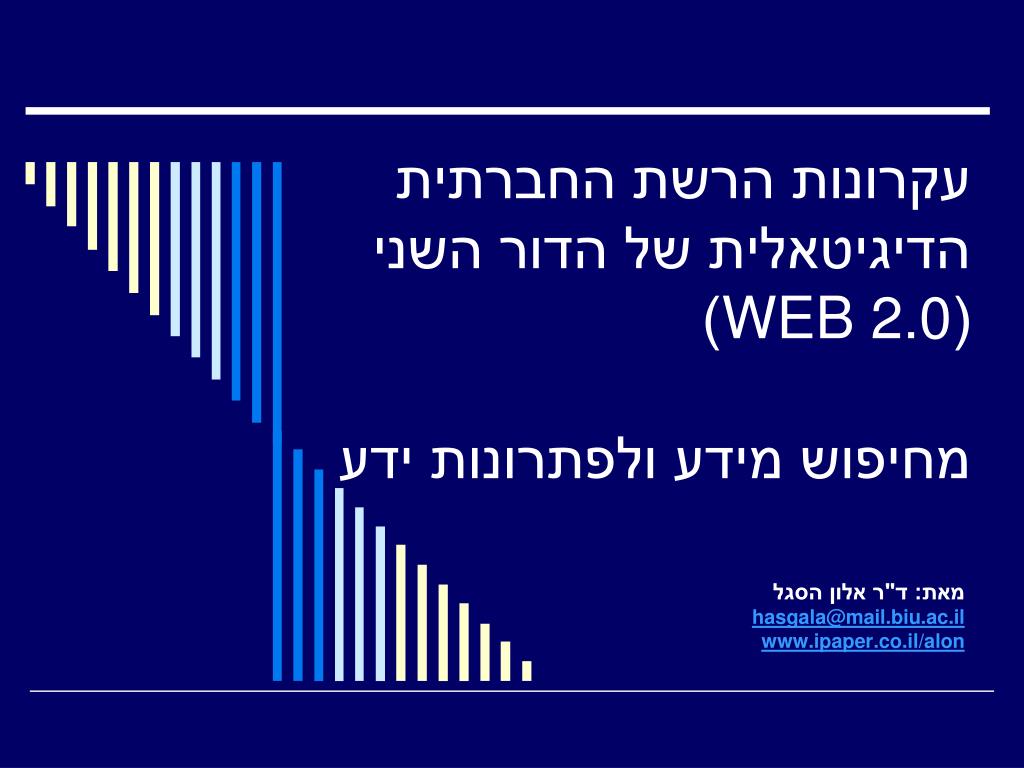 עקרונות הרשת החברתית הדיגיטאלית של הדור השני (WEB 2.0)

מחיפוש מידע ולפתרונות ידע

מאת: ד"ר אלון הסגל
hasgala@mail.biu.ac.il
www.ipaper.co.il/alon